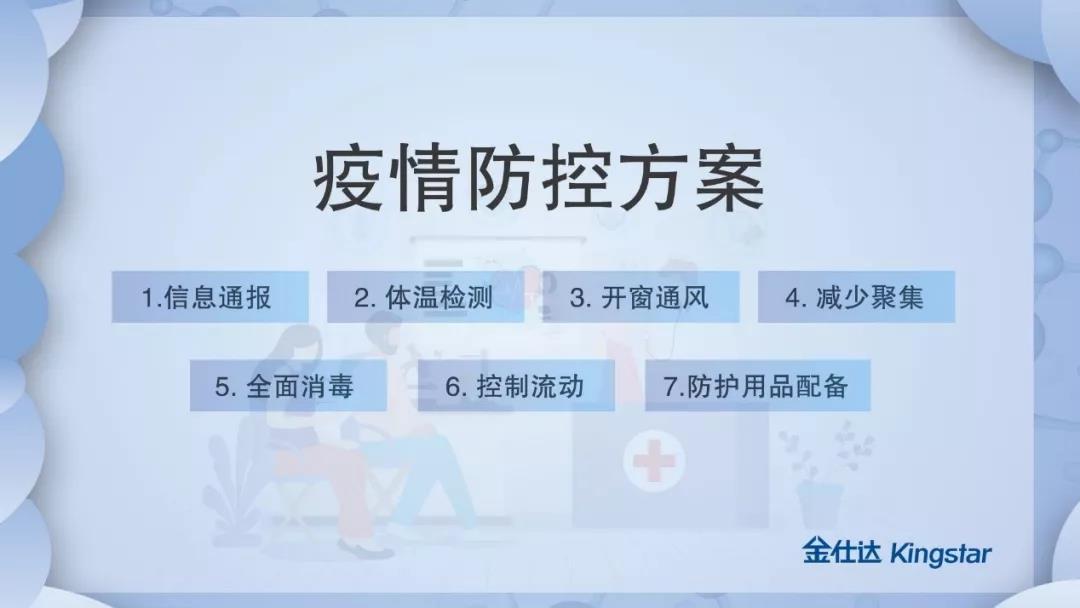 疫情防控方案

1.信息通报

2. 体温检测

3. 开窗通风

4. 减少聚集

5. 全面消毒

6. 控制流动

7.防护用品配备

金仕达 Kingstar